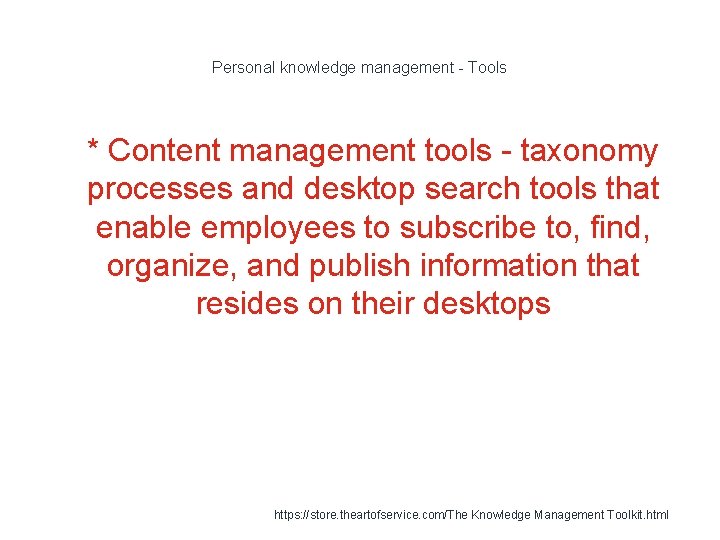 Personal knowledge management - Tools

* Content management tools - taxonomy processes and desktop search tools that enable employees to subscribe to, find, organize, and publish information that resides on their desktops

https://store.theartofservice.com/The Knowledge Management Toolkit.html